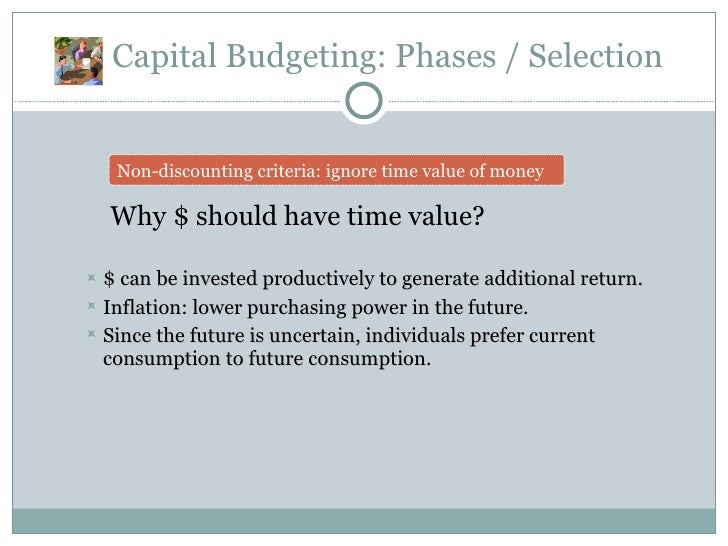 Capital Budgeting: Phases / Selection

Non-discounting criteria: ignore time value of money

Why \$ should have time value?

\$ can be invested productively to generate additional return.
Inflation: lower purchasing power in the future.
Since the future is uncertain, individuals prefer current consumption to future consumption.